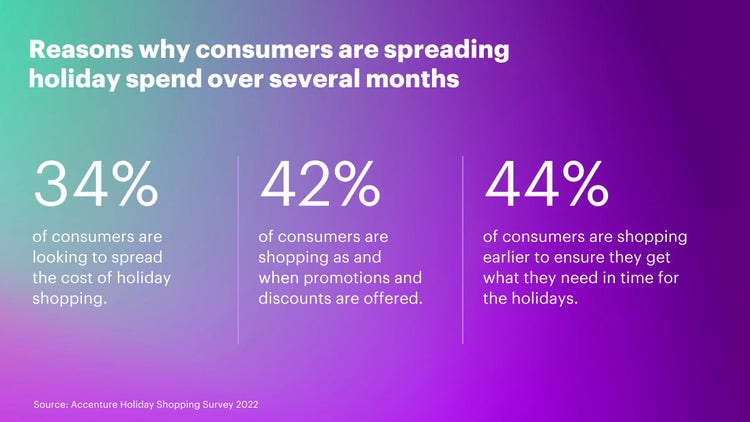 Reasons why consumers are spreading holiday spend over several months

34%

of consumers are looking to spread the cost of holiday shopping.

42%

of consumers are shopping as and when promotions and discounts are offered.

44%

of consumers are shopping earlier to ensure they get what they need in time for the holidays.

Source: Accenture Holiday Shopping Survey 2022